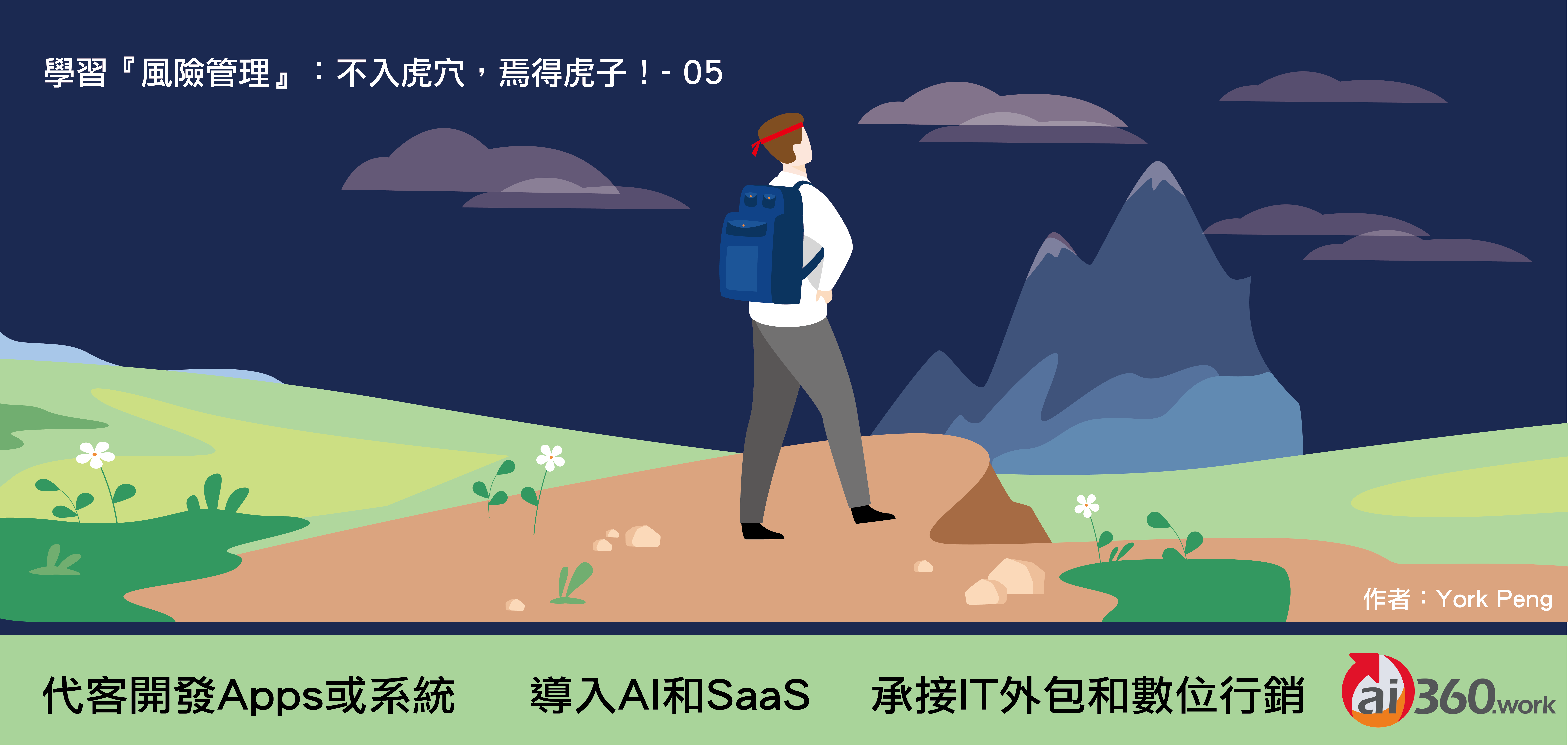 學習『風險管理』：不入虎穴，焉得虎子！- 05

作者：York Peng

代客開發Apps或系統　導入AI和SaaS　承接IT外包和數位行銷

ai360.work